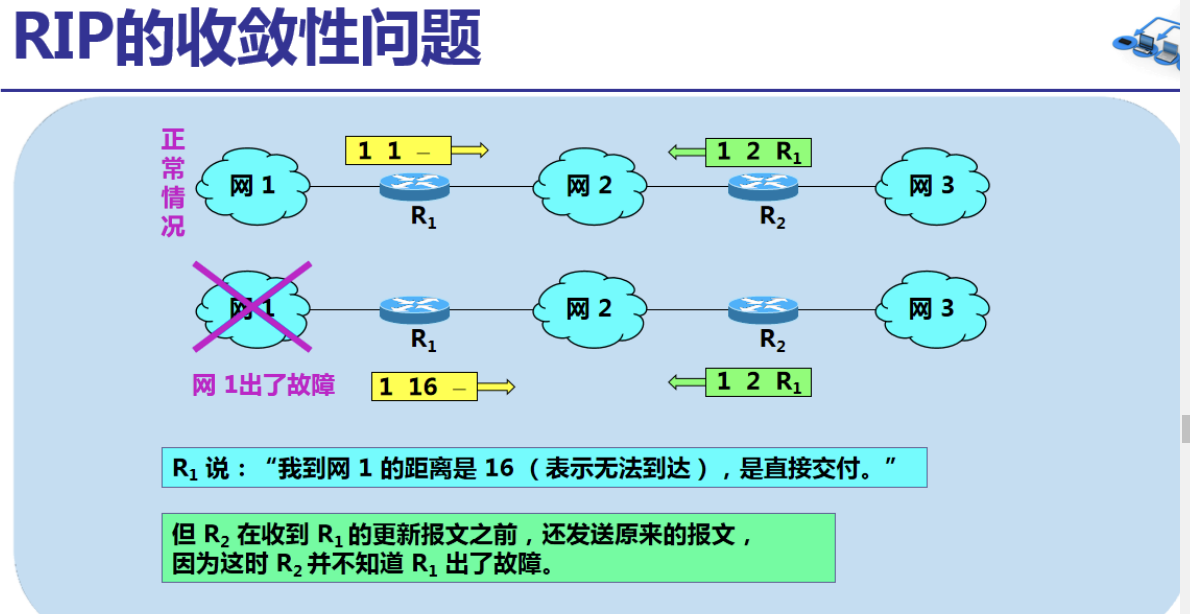 RIP的收敛性问题

正常情况

1 1 –

1 2 $R_1$

网 1

$R_1$

网 2

$R_2$

网 3

网 1

$R_1$

网 2

$R_2$

网 3

网 1出了故障

1 16 –

1 2 $R_1$

$R_1$ 说：“我到网 1 的距离是 16 （表示无法到达），是直接交付。”

但 $R_2$ 在收到 $R_1$ 的更新报文之前，还发送原来的报文，因为这时 $R_2$ 并不知道 $R_1$ 出了故障。